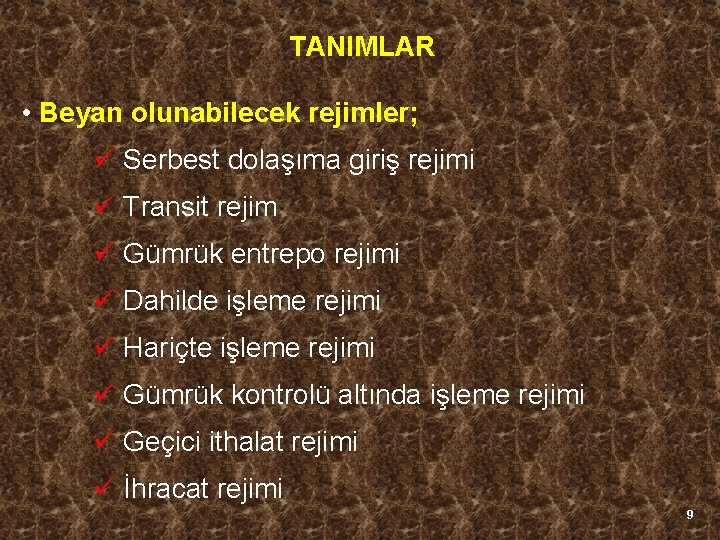 TANIMLAR

• Beyan olunabilecek rejimler;

✓ Serbest dolaşıma giriş rejimi
✓ Transit rejim
✓ Gümrük entrepo rejimi
✓ Dahilde işleme rejimi
✓ Hariçte işleme rejimi
✓ Gümrük kontrolü altında işleme rejimi
✓ Geçici ithalat rejimi
✓ İhracat rejimi

9